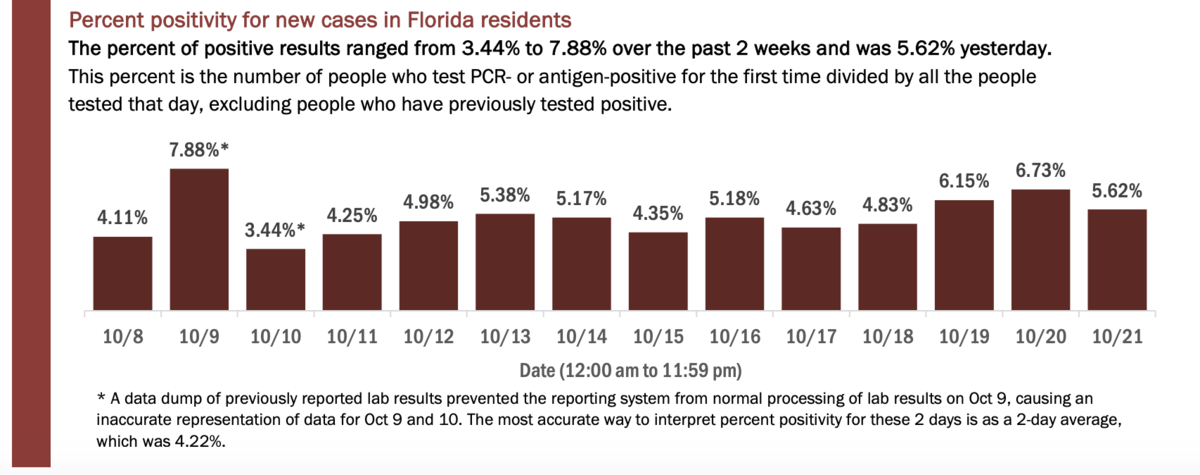 Percent positivity for new cases in Florida residents

The percent of positive results ranged from 3.44% to 7.88% over the past 2 weeks and was 5.62% yesterday.

This percent is the number of people who test PCR- or antigen-positive for the first time divided by all the people tested that day, excluding people who have previously tested positive.

4.11%
7.88%*
3.44%*
4.25%
4.98%
5.38%
5.17%
4.35%
5.18%
4.63%
4.83%
6.15%
6.73%
5.62%

10/8 10/9 10/10 10/11 10/12 10/13 10/14 10/15 10/16 10/17 10/18 10/19 10/20 10/21

Date (12:00 am to 11:59 pm)

* A data dump of previously reported lab results prevented the reporting system from normal processing of lab results on Oct 9, causing an inaccurate representation of data for Oct 9 and 10. The most accurate way to interpret percent positivity for these 2 days is as a 2-day average, which was 4.22%.